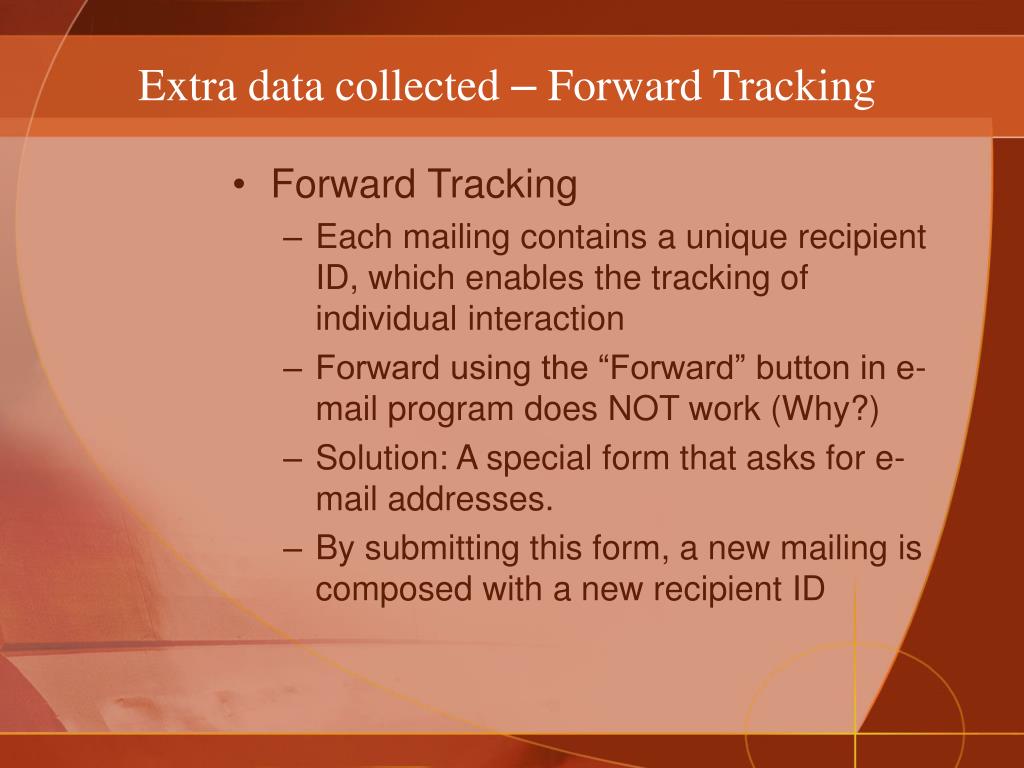 Extra data collected – Forward Tracking

• Forward Tracking
– Each mailing contains a unique recipient ID, which enables the tracking of individual interaction
– Forward using the “Forward” button in e-mail program does NOT work (Why?)
– Solution: A special form that asks for e-mail addresses.
– By submitting this form, a new mailing is composed with a new recipient ID